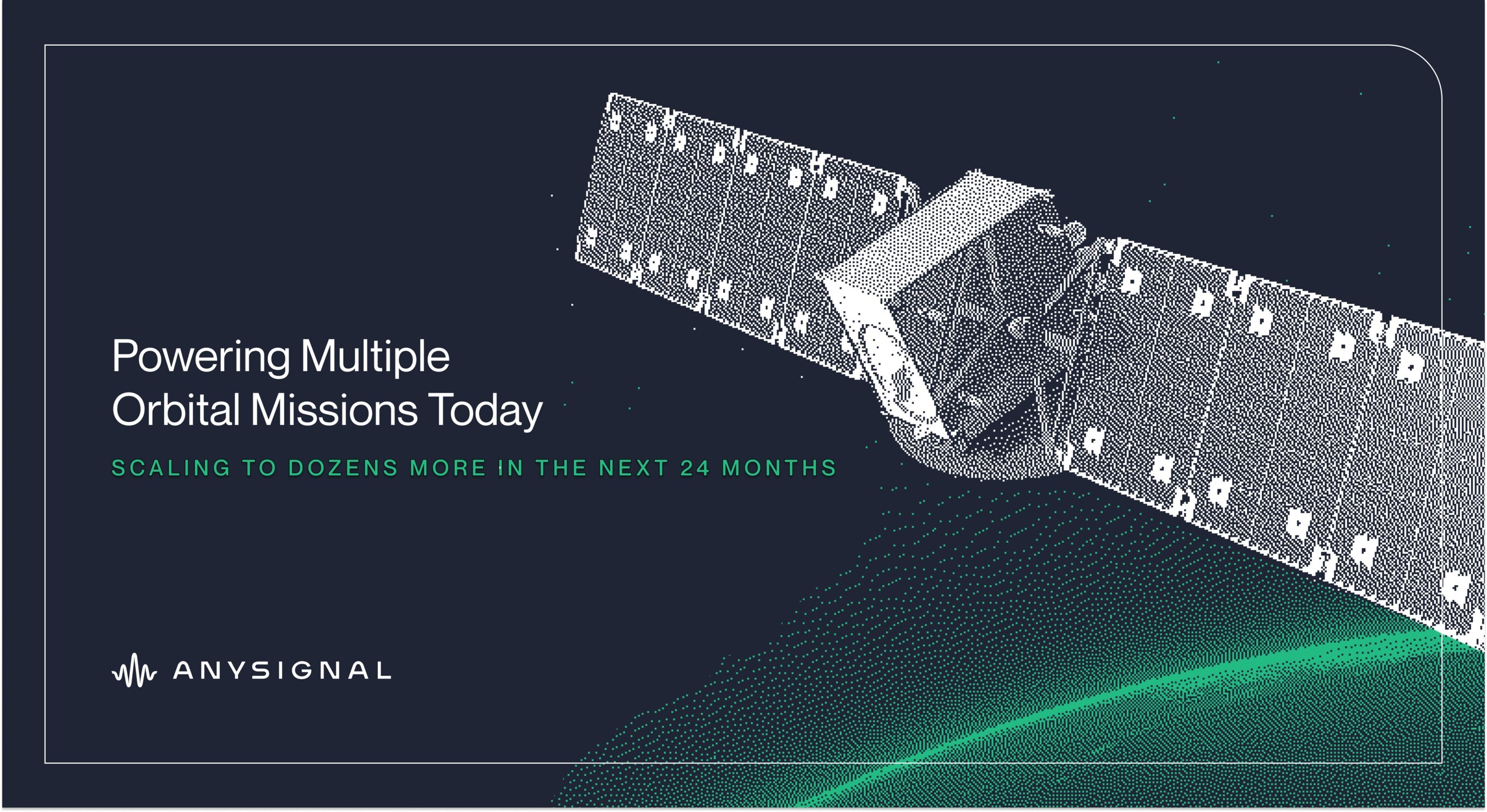 Powering Multiple Orbital Missions Today

SCALING TO DOZENS MORE IN THE NEXT 24 MONTHS

ANYSIGNAL